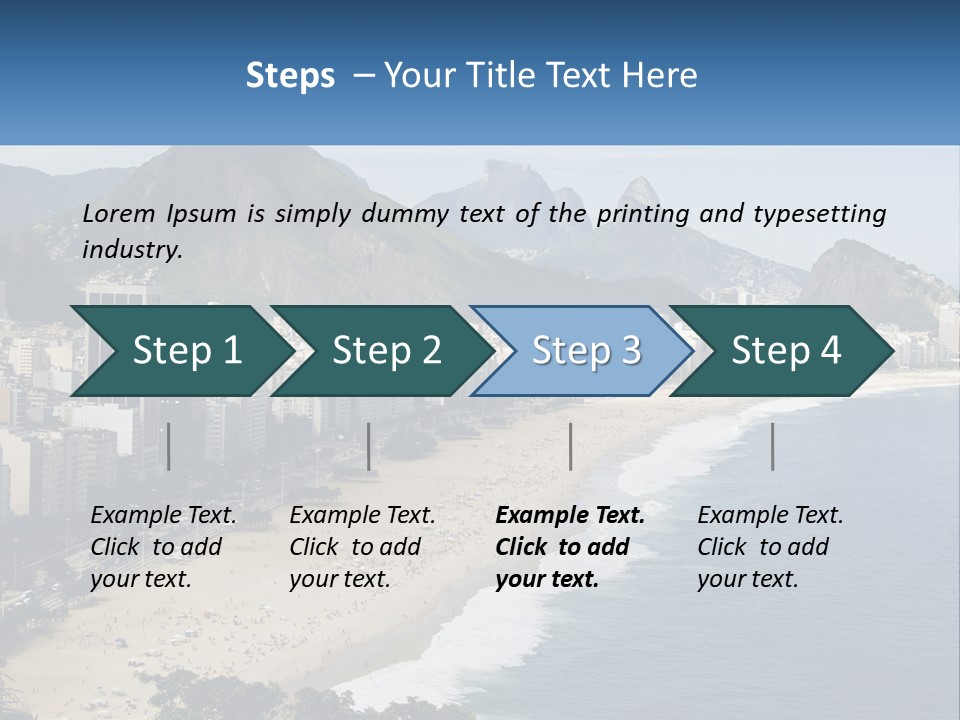 Steps – Your Title Text Here

Lorem Ipsum is simply dummy text of the printing and typesetting industry.

Step 1

Step 2

Step 3

Step 4

Example Text. Click to add your text.

Example Text. Click to add your text.

Example Text. Click to add your text.

Example Text. Click to add your text.